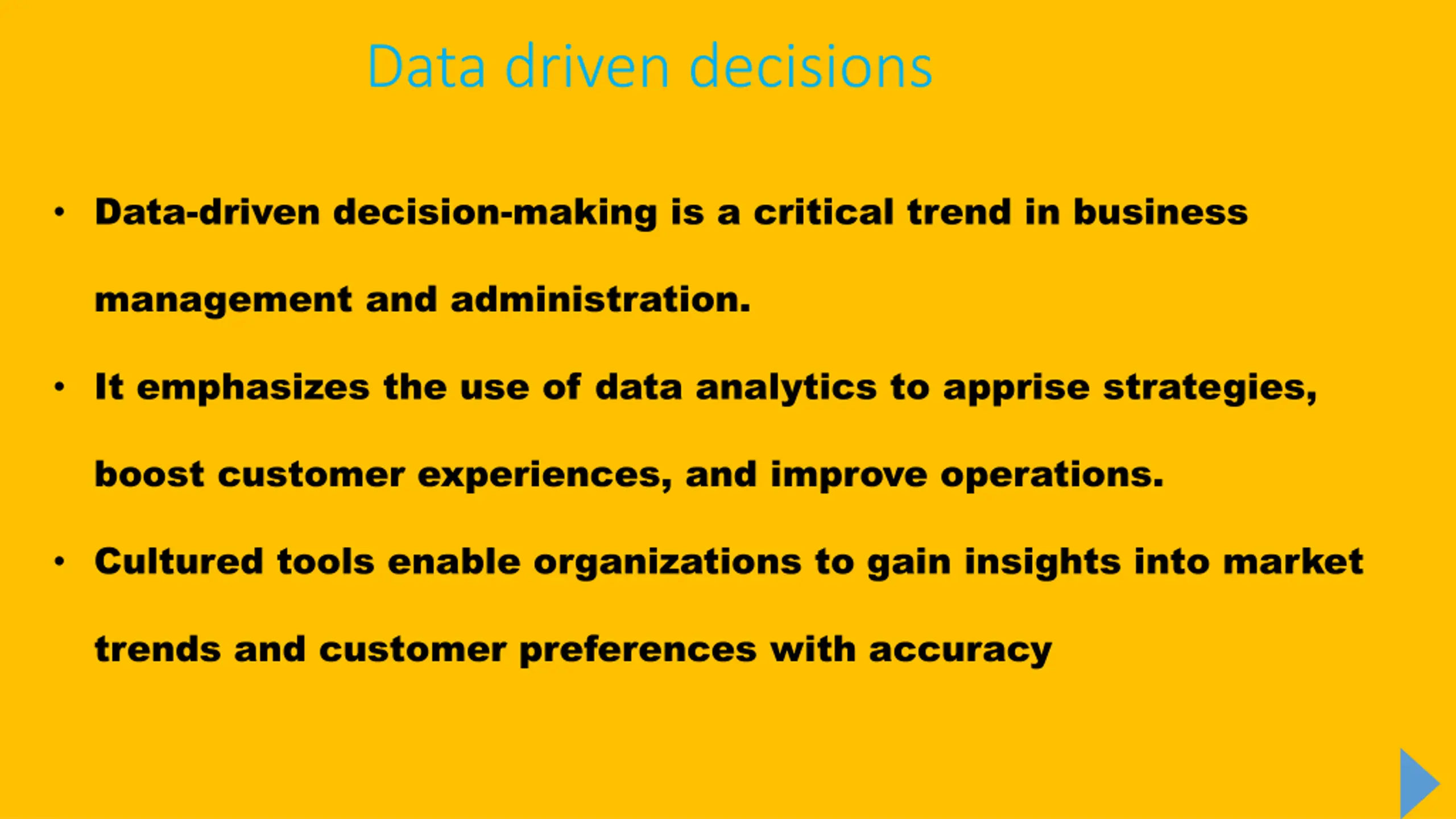 Data driven decisions

• Data-driven decision-making is a critical trend in business management and administration.

• It emphasizes the use of data analytics to apprise strategies, boost customer experiences, and improve operations.

• Cultured tools enable organizations to gain insights into market trends and customer preferences with accuracy